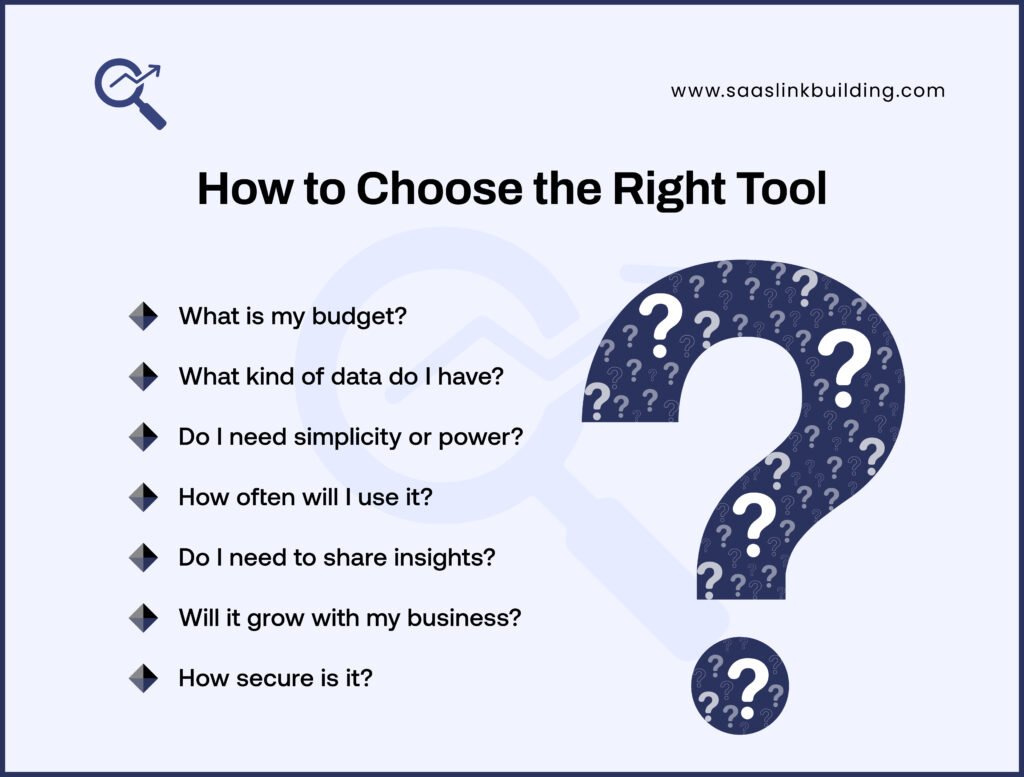 www.saaslinkbuilding.com

How to Choose the Right Tool

What is my budget?

What kind of data do I have?

Do I need simplicity or power?

How often will I use it?

Do I need to share insights?

Will it grow with my business?

How secure is it?